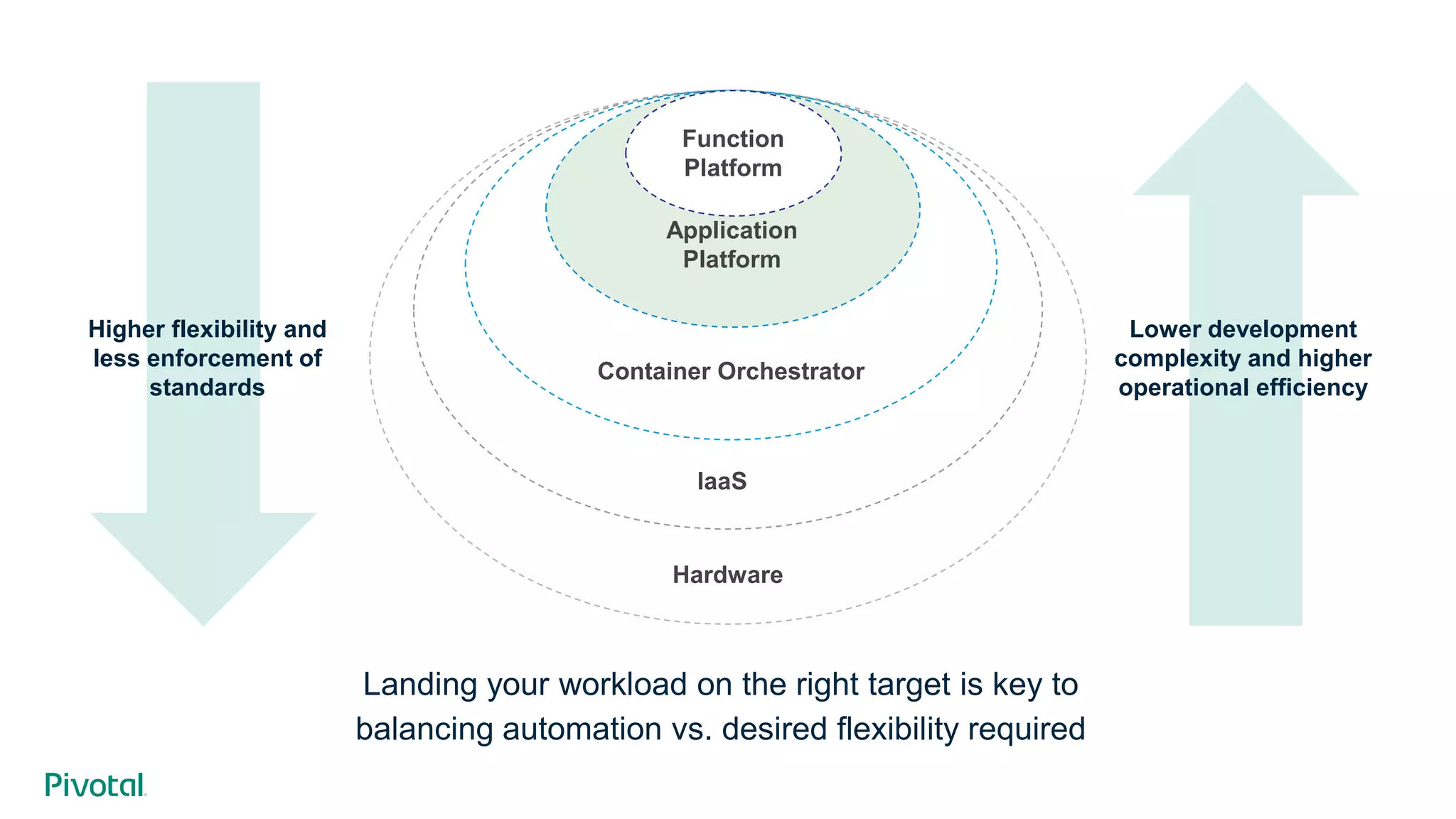 Higher flexibility and less enforcement of standards

Function Platform

Application Platform

Container Orchestrator

IaaS

Hardware

Lower development complexity and higher operational efficiency

Landing your workload on the right target is key to balancing automation vs. desired flexibility required

Pivotal